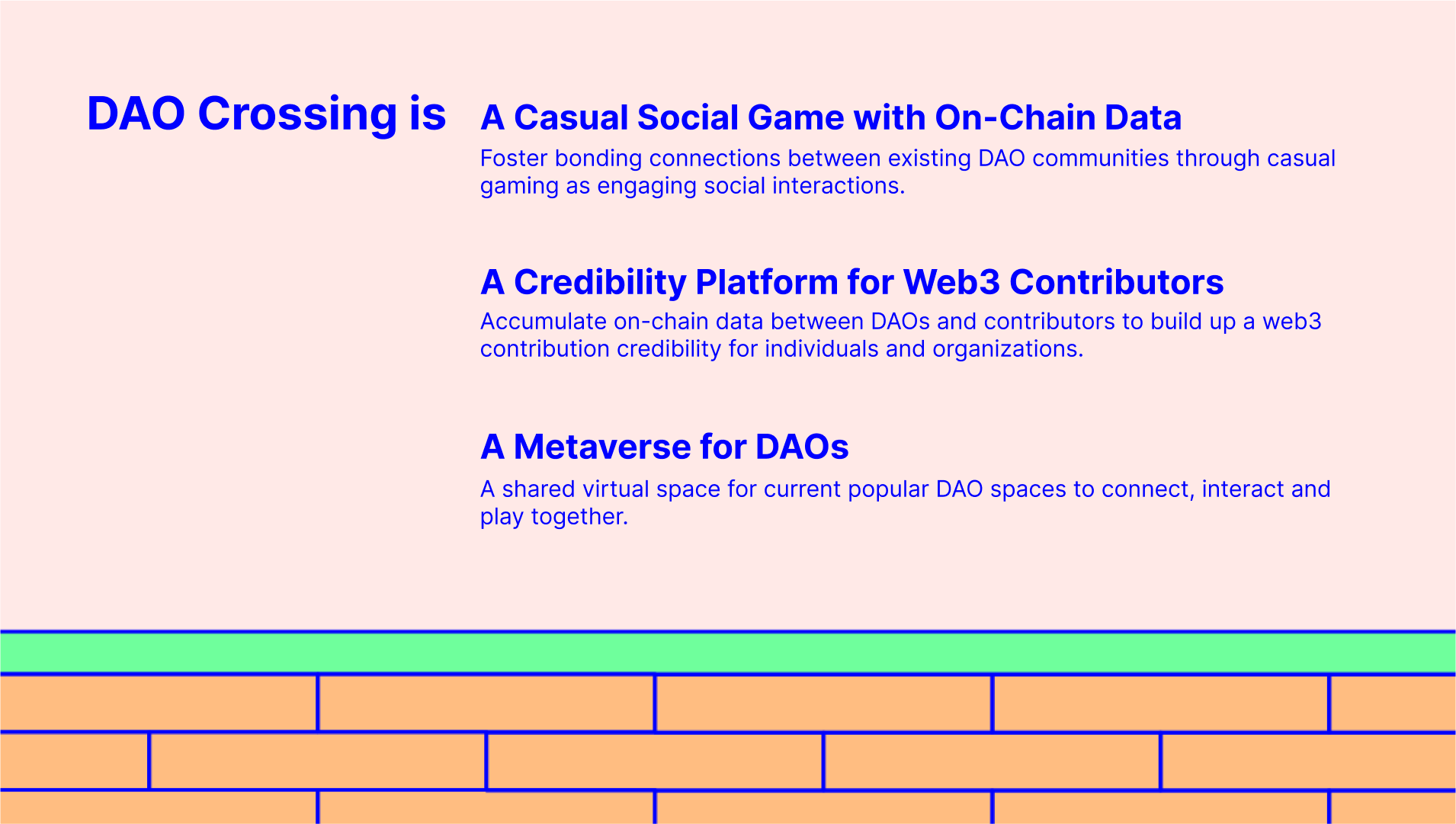 DAO Crossing is

A Casual Social Game with On-Chain Data

Foster bonding connections between existing DAO communities through casual gaming as engaging social interactions.

A Credibility Platform for Web3 Contributors

Accumulate on-chain data between DAOs and contributors to build up a web3 contribution credibility for individuals and organizations.

A Metaverse for DAOs

A shared virtual space for current popular DAO spaces to connect, interact and play together.